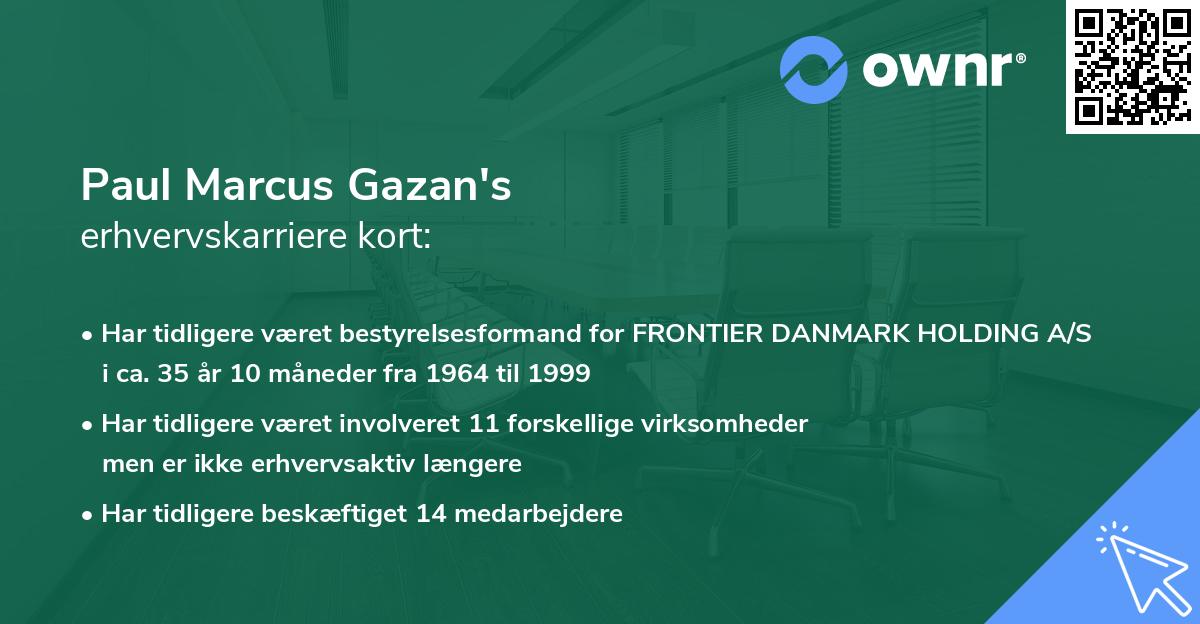 ownr®

Paul Marcus Gazan's
erhvervskarriere kort:

• Har tidligere været bestyrelsesformand for FRONTIER DANMARK HOLDING A/S i ca. 35 år 10 måneder fra 1964 til 1999

• Har tidligere været involveret 11 forskellige virksomheder men er ikke erhvervsaktiv længere

• Har tidligere beskæftiget 14 medarbejdere